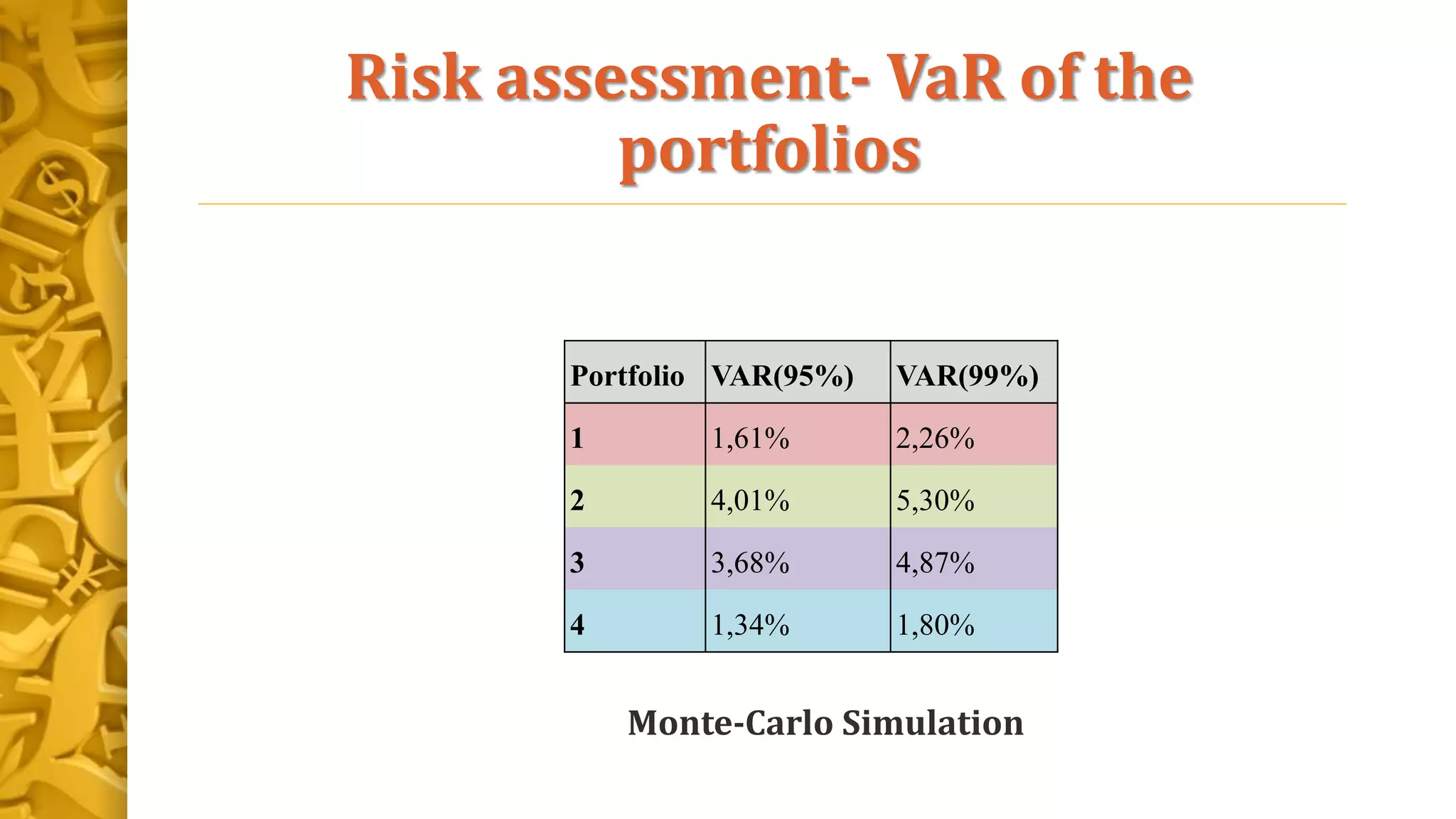 Risk assessment- VaR of the portfolios

| Portfolio | VAR(95%) | VAR(99%) |
|---|---|---|
| 1 | 1,61% | 2,26% |
| 2 | 4,01% | 5,30% |
| 3 | 3,68% | 4,87% |
| 4 | 1,34% | 1,80% |

Monte-Carlo Simulation